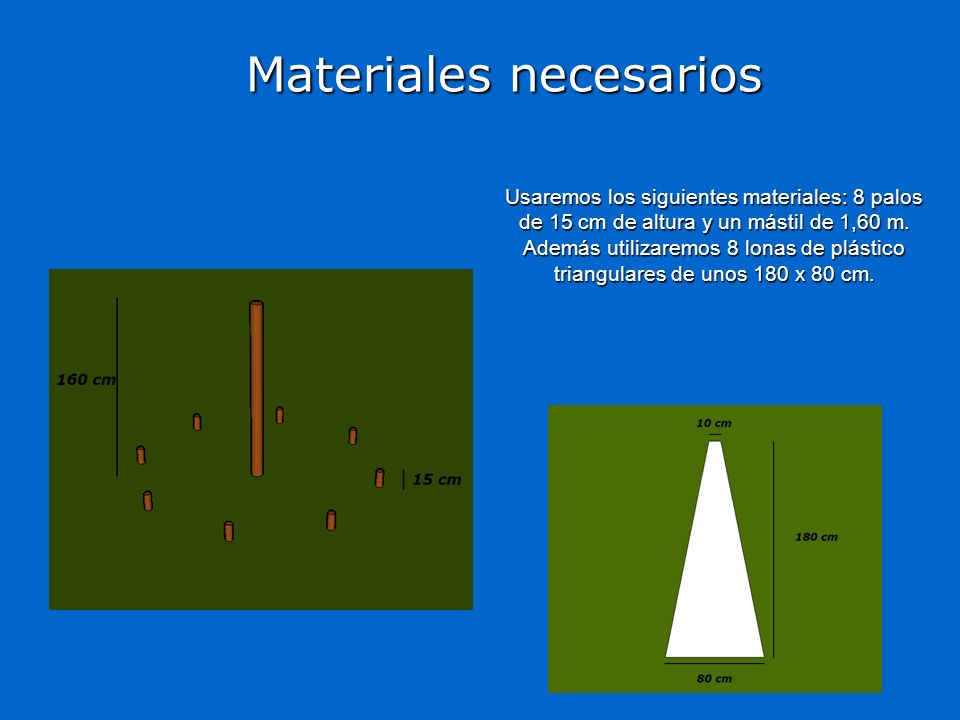 Materiales necesarios

Usaremos los siguientes materiales: 8 palos de 15 cm de altura y un mástil de 1,60 m. Además utilizaremos 8 lonas de plástico triangulares de unos 180 x 80 cm.

160 cm

15 cm

10 cm

180 cm

80 cm